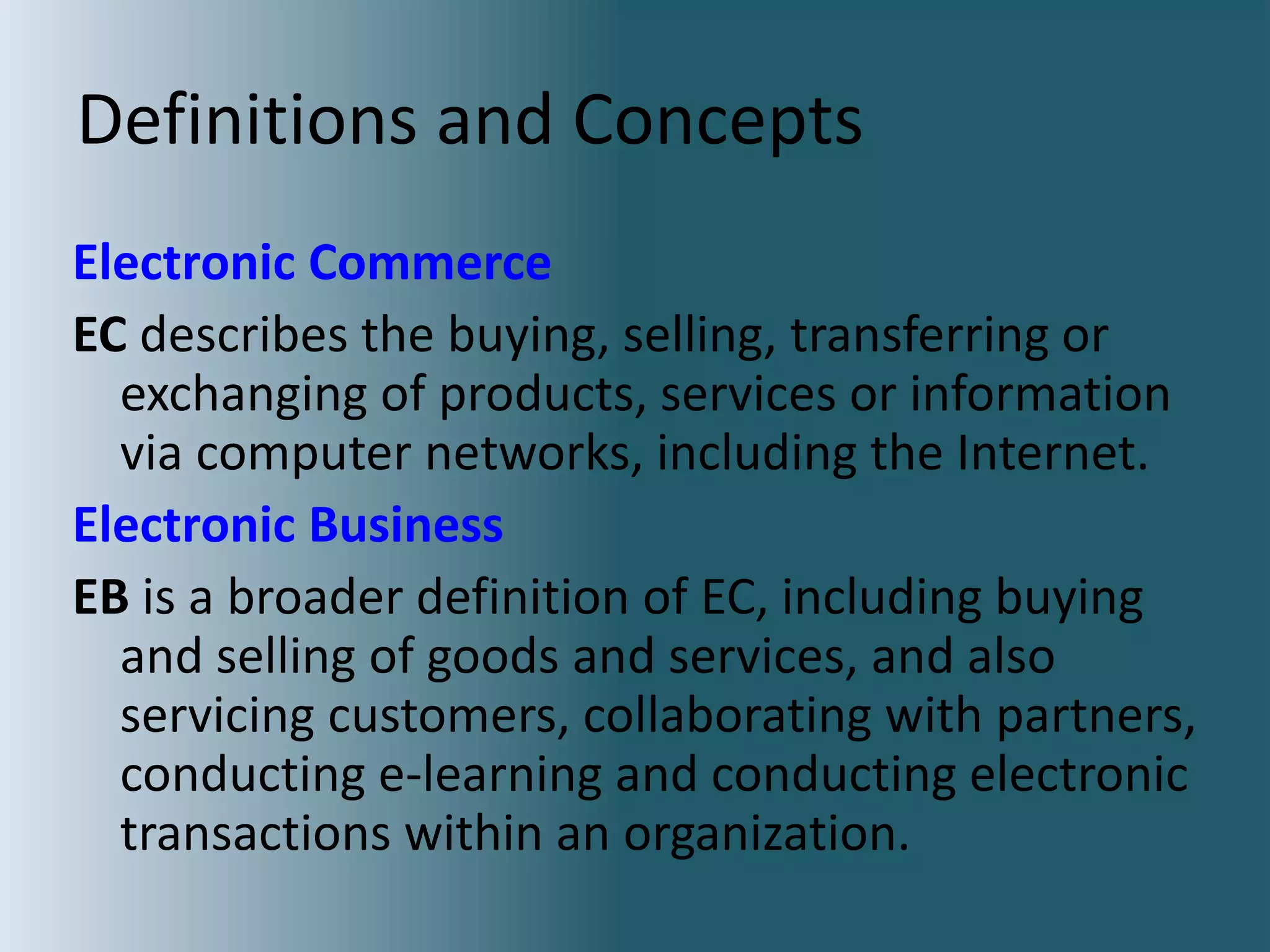 Definitions and Concepts

Electronic Commerce

EC describes the buying, selling, transferring or exchanging of products, services or information via computer networks, including the Internet.

Electronic Business

EB is a broader definition of EC, including buying and selling of goods and services, and also servicing customers, collaborating with partners, conducting e-learning and conducting electronic transactions within an organization.